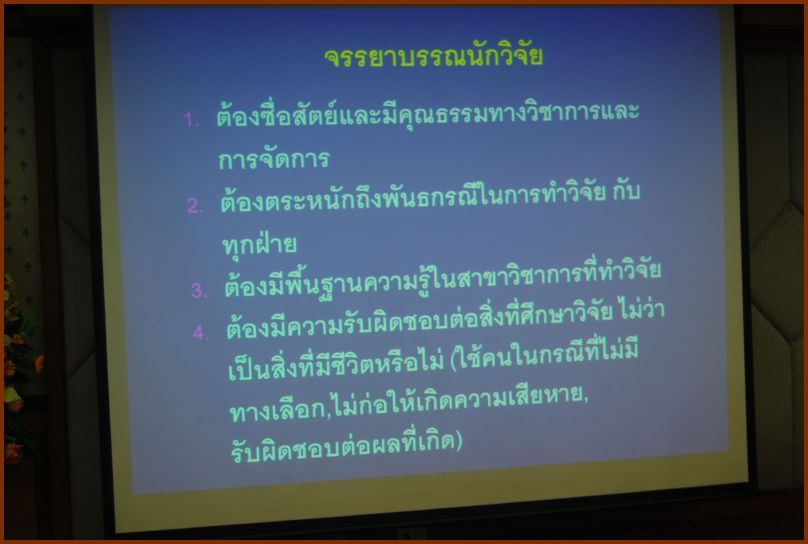 จรรยาบรรณนักวิจัย

1. ต้องซื่อสัตย์และมีคุณธรรมทางวิชาการและการจัดการ
2. ต้องตระหนักถึงพันธกรณีในการทำวิจัย กับทุกฝ่าย
3. ต้องมีพื้นฐานความรู้ในสาขาวิชาการที่ทำวิจัย
4. ต้องมีความรับผิดชอบต่อสิ่งที่ศึกษาวิจัย ไม่ว่าเป็นสิ่งที่มีชีวิตหรือไม่ (ใช้คนในกรณีที่ไม่มีทางเลือก,ไม่ก่อให้เกิดความเสียหาย, รับผิดชอบต่อผลที่เกิด)